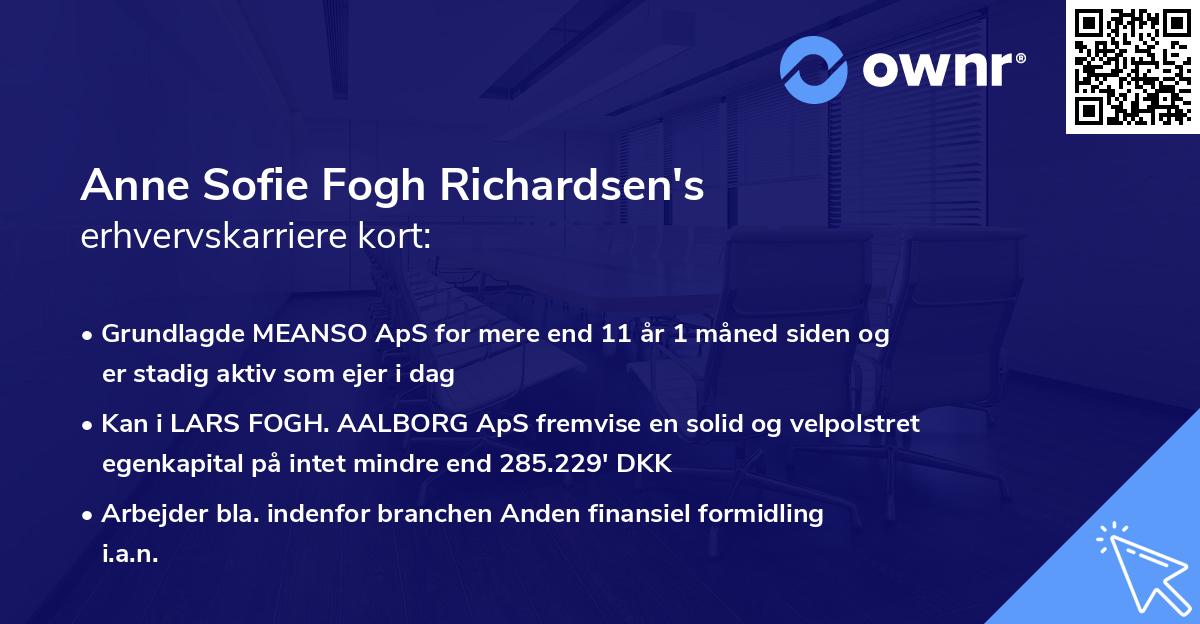 ownr®

Anne Sofie Fogh Richardsen's
erhvervskarriere kort:

• Grundlagde MEANSO ApS for mere end 11 år 1 måned siden og er stadig aktiv som ejer i dag

• Kan i LARS FOGH. AALBORG ApS fremvise en solid og velpolstret egenkapital på intet mindre end 285.229' DKK

• Arbejder bla. indenfor branchen Anden finansiel formidling i.a.n.